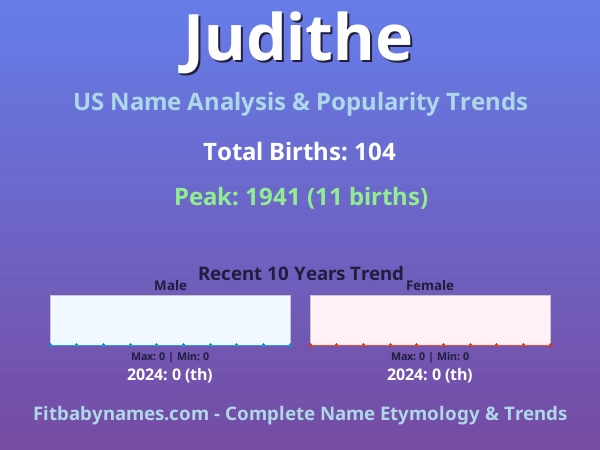 Judithe

US Name Analysis & Popularity Trends

Total Births: 104

Peak: 1941 (11 births)

Recent 10 Years Trend

Male

Max: 0 | Min: 0

2024: 0 (th)

Female

Max: 0 | Min: 0

2024: 0 (th)

Fitbabynames.com - Complete Name Etymology & Trends